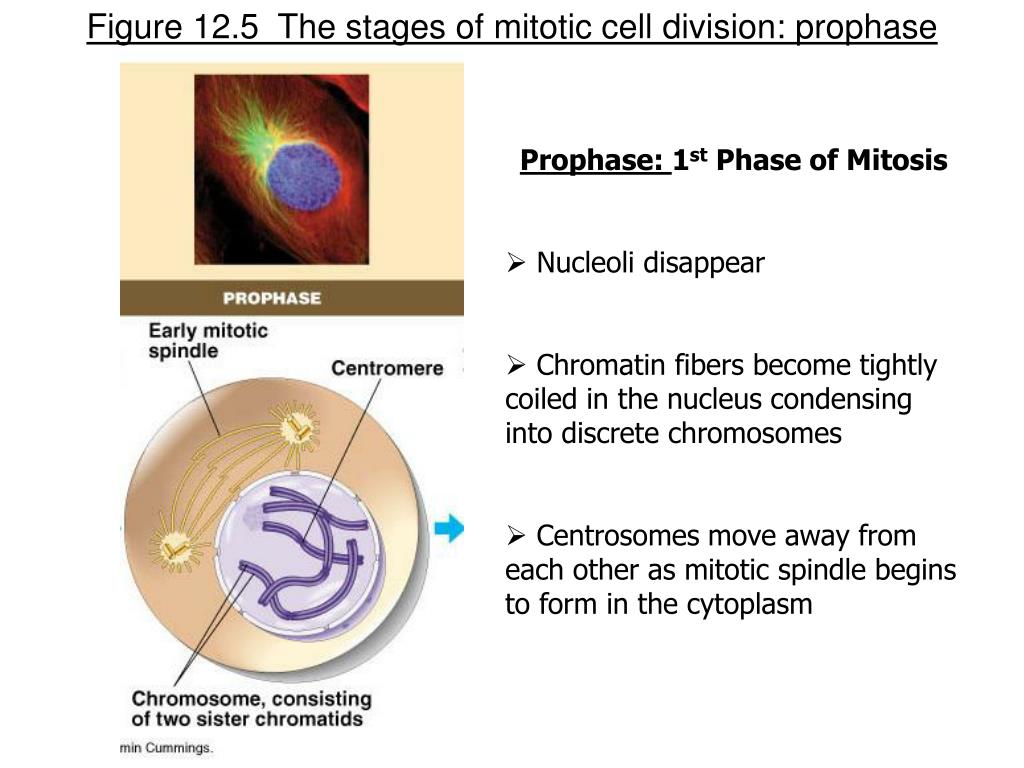 Figure 12.5 The stages of mitotic cell division: prophase

PROPHASE

Early mitotic spindle

Centromere

Chromosome, consisting of two sister chromatids

min Cummings.

Prophase: 1$^{st}$ Phase of Mitosis

➢ Nucleoli disappear

➢ Chromatin fibers become tightly coiled in the nucleus condensing into discrete chromosomes

➢ Centrosomes move away from each other as mitotic spindle begins to form in the cytoplasm